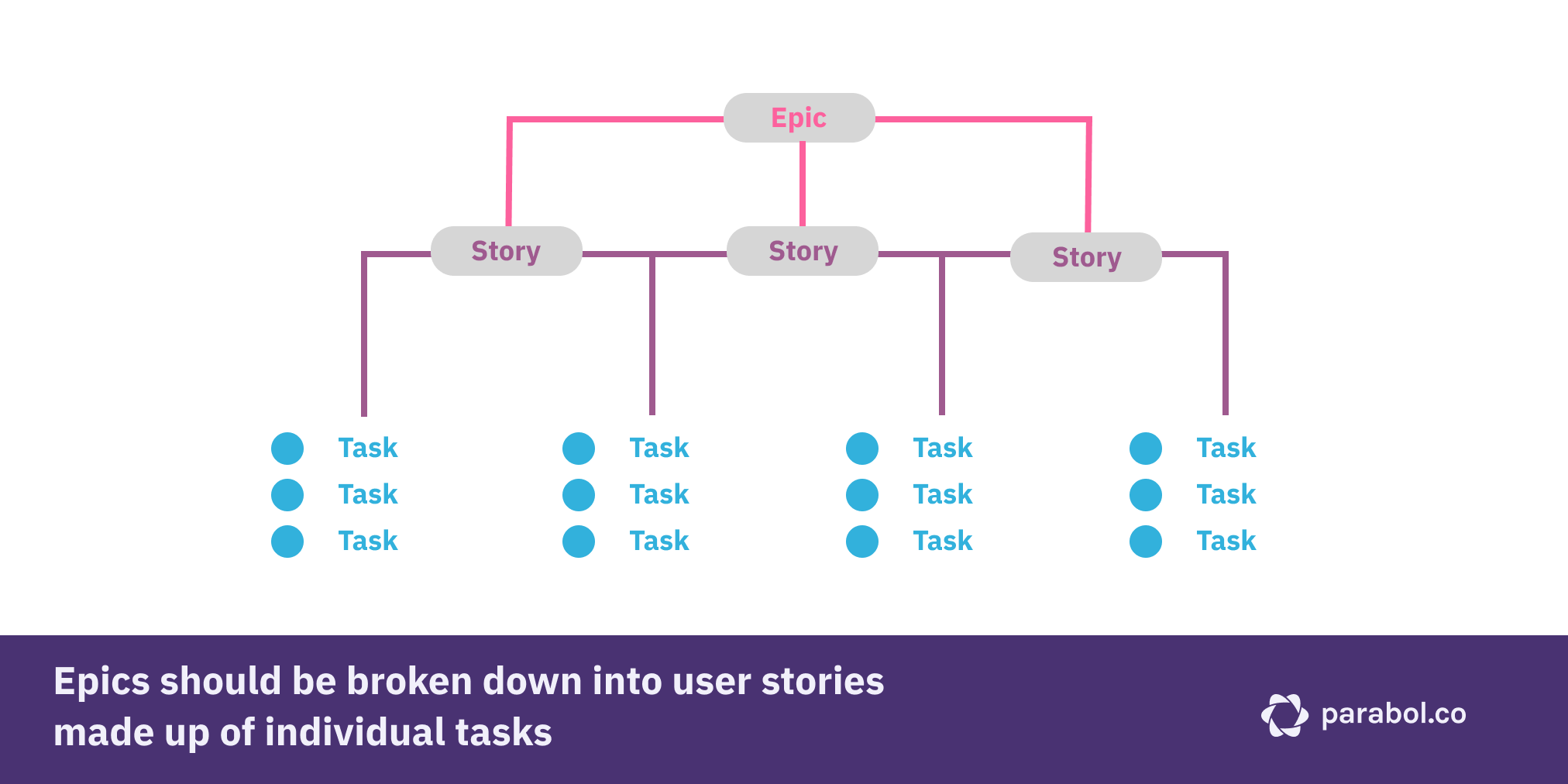 Epic

Story

Story

Story

Task
Task
Task

Task
Task
Task

Task
Task
Task

Task
Task
Task

Epics should be broken down into user stories made up of individual tasks

parabol.co